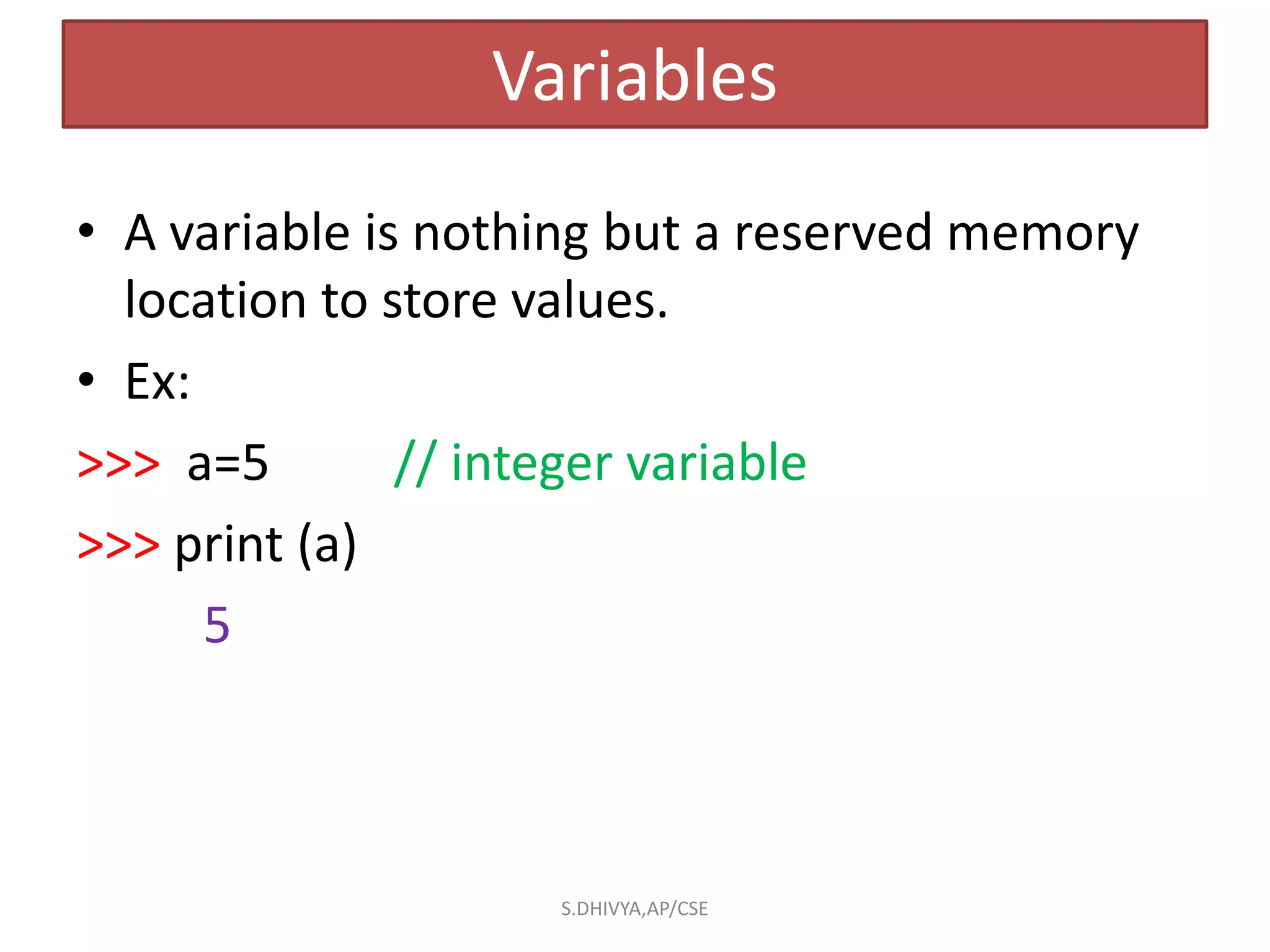 Variables

• A variable is nothing but a reserved memory location to store values.

• Ex:

>>> a=5 // integer variable

>>> print (a)

5

S.DHIVYA,AP/CSE